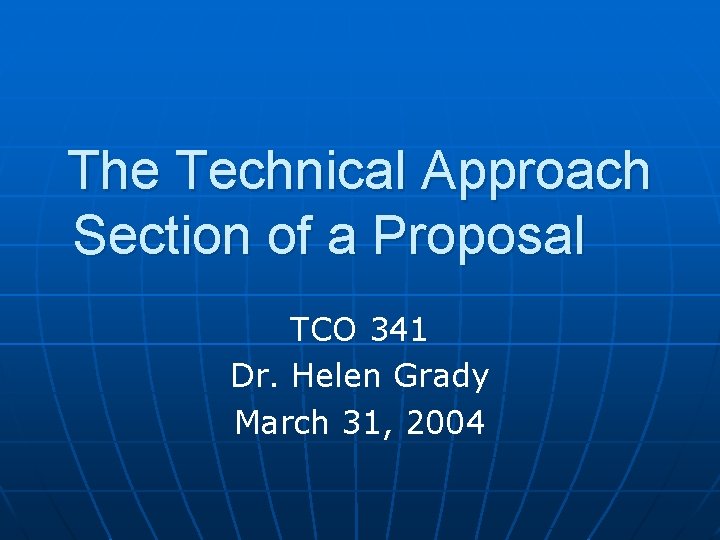 The Technical Approach Section of a Proposal

TCO 341
Dr. Helen Grady
March 31, 2004